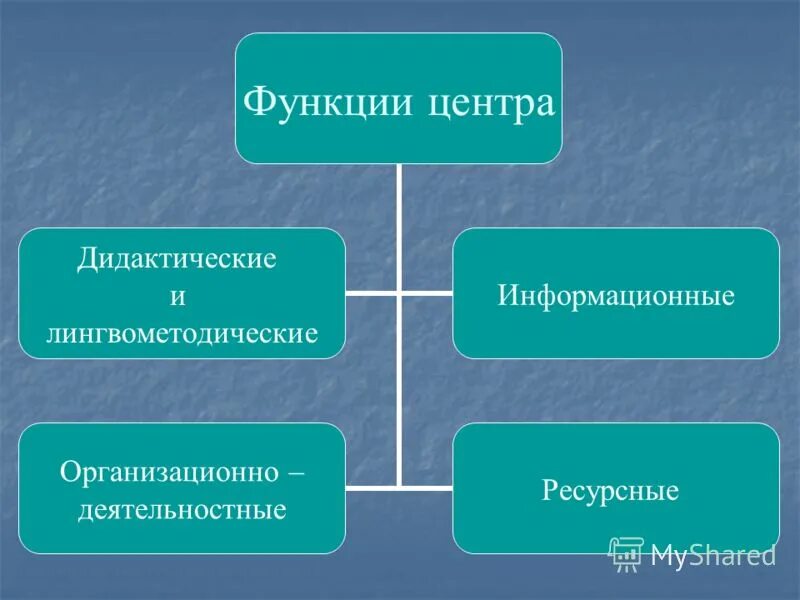 Функции центра

Дидактические и лингвометодические

Информационные

Организационно – деятельностные

Ресурсные

MyShared